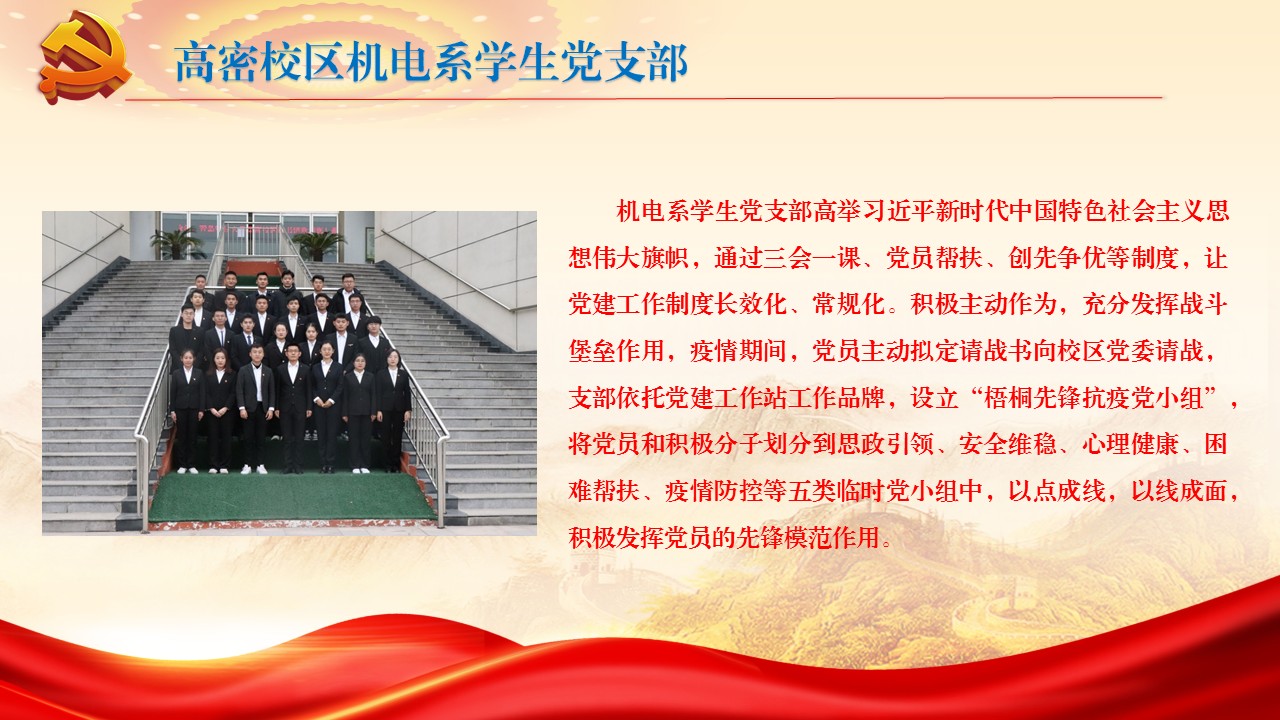 高密校区机电系学生党支部

机电系学生党支部高举习近平新时代中国特色社会主义思想伟大旗帜，通过三会一课、党员帮扶、创先争优等制度，让党建工作制度长效化、常规化。积极主动作为，充分发挥战斗堡垒作用，疫情期间，党员主动拟定请战书向校区党委请战，支部依托党建工作站工作品牌，设立“梧桐先锋抗疫党小组”，将党员和积极分子划分到思政引领、安全维稳、心理健康、困难帮扶、疫情防控等五类临时党小组中，以点成线，以线成面，积极发挥党员的先锋模范作用。